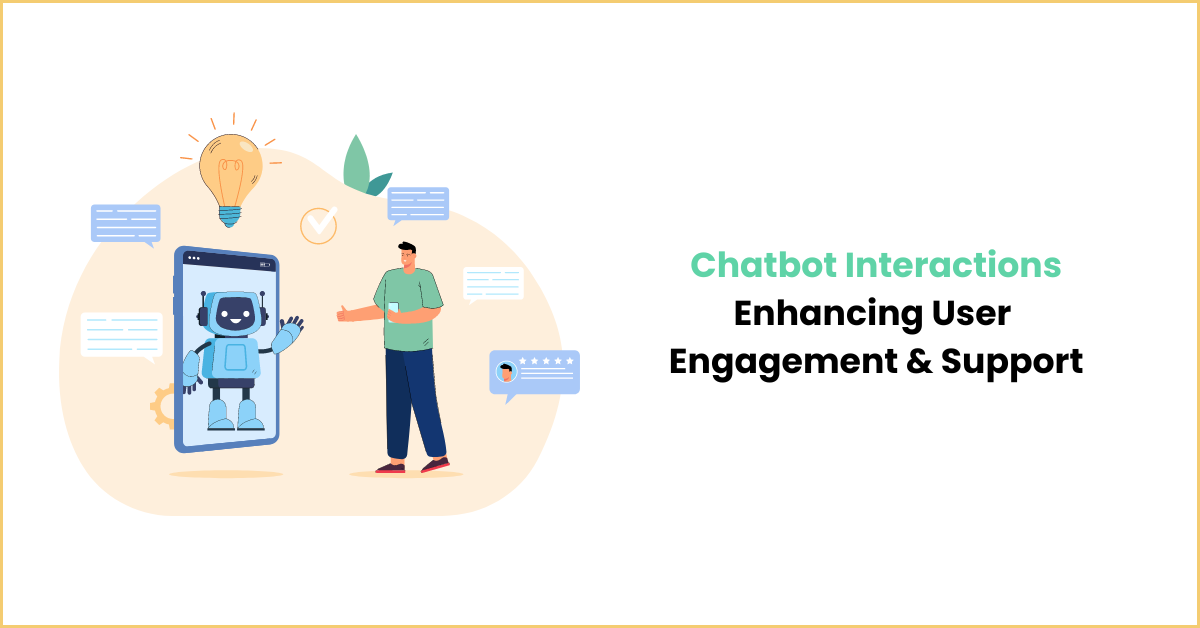 Chatbot Interactions
Enhancing User Engagement & Support